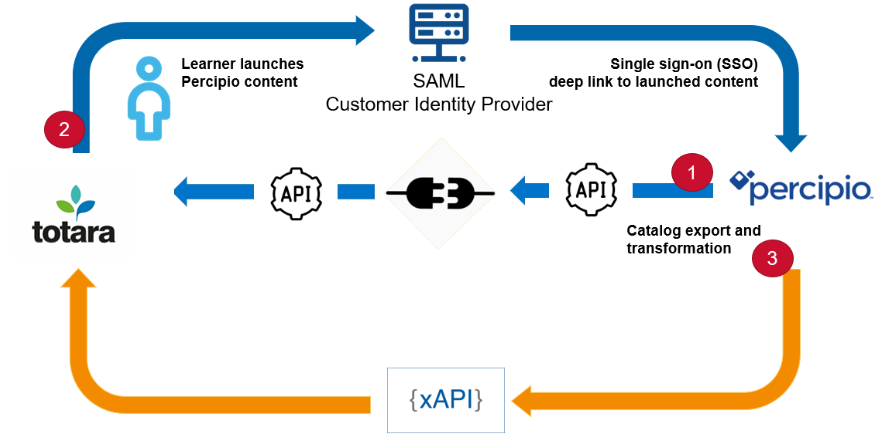 Learner launches Percipio content

SAML
Customer Identity Provider

Single sign-on (SSO) deep link to launched content

2

totara

API

API

1

percipio

Catalog export and transformation

3

{xAPI}